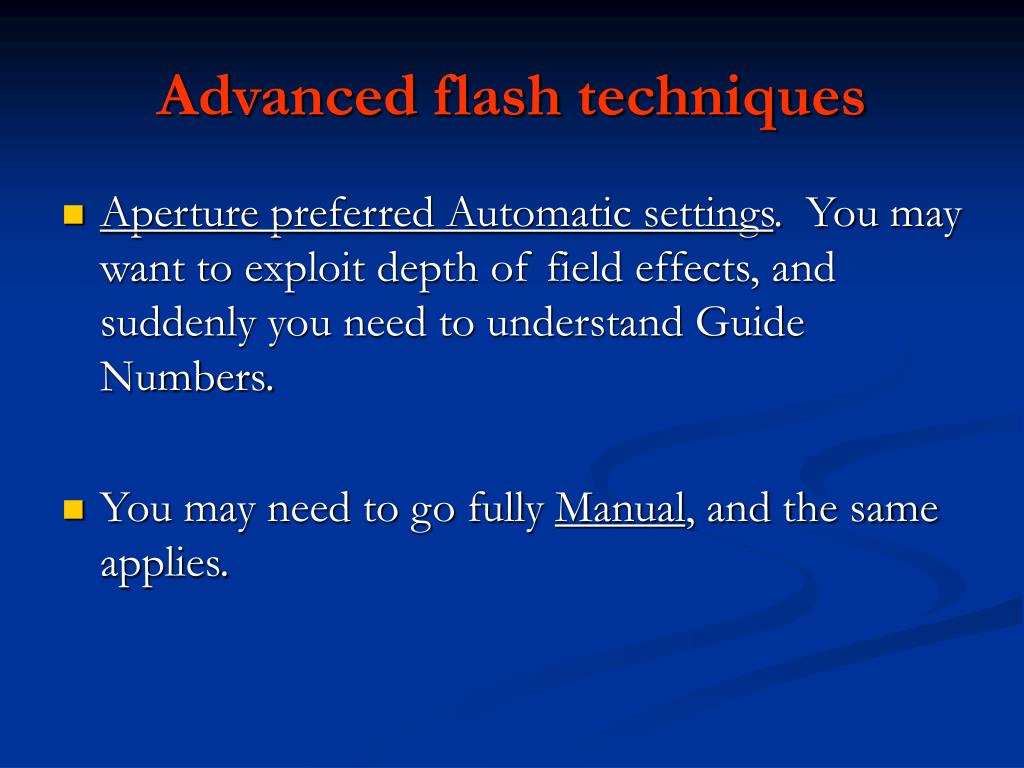 Advanced flash techniques

Aperture preferred Automatic settings. You may want to exploit depth of field effects, and suddenly you need to understand Guide Numbers.

You may need to go fully Manual, and the same applies.